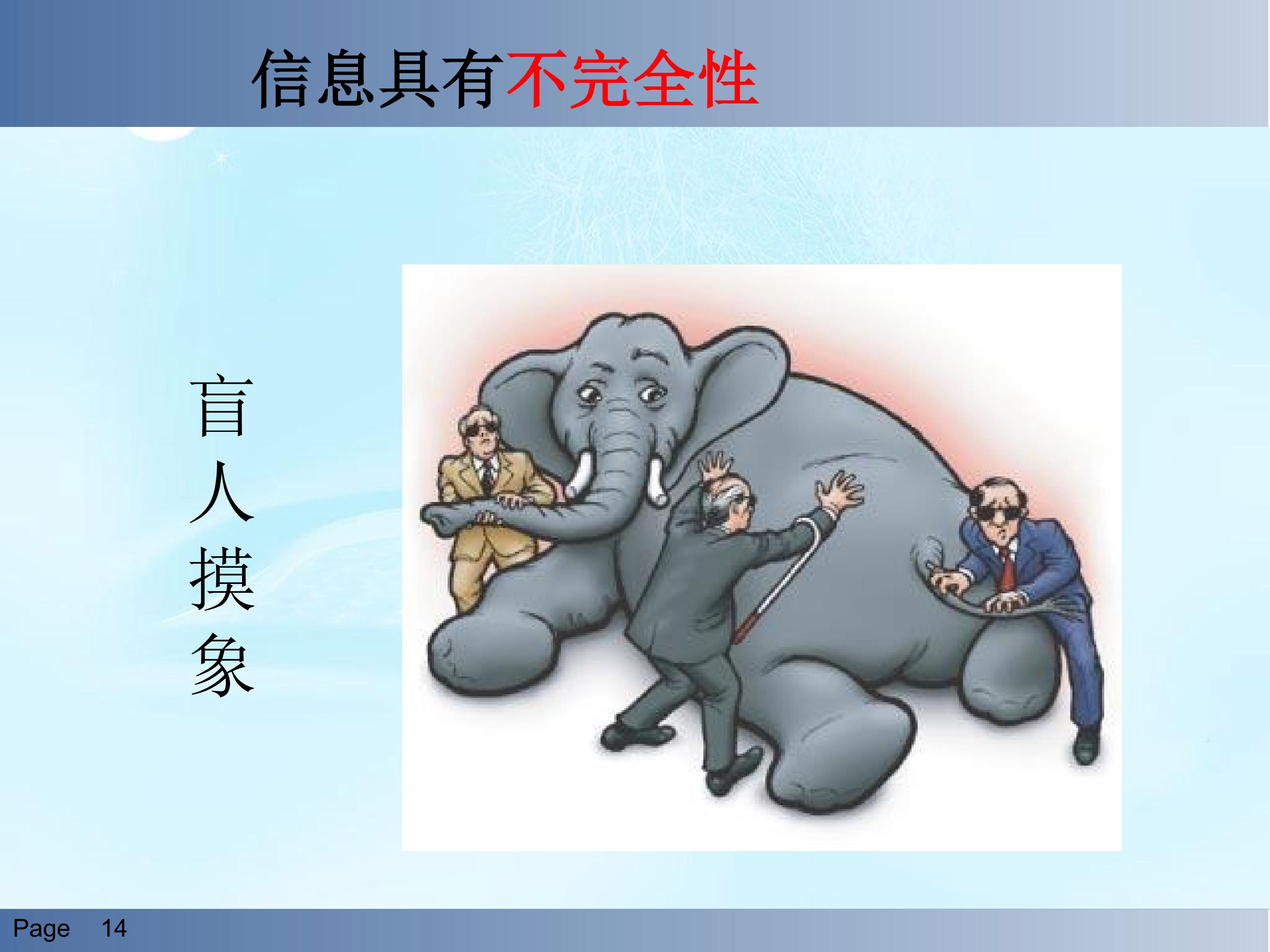 信息具有不完全性

盲人摸象

Page 14